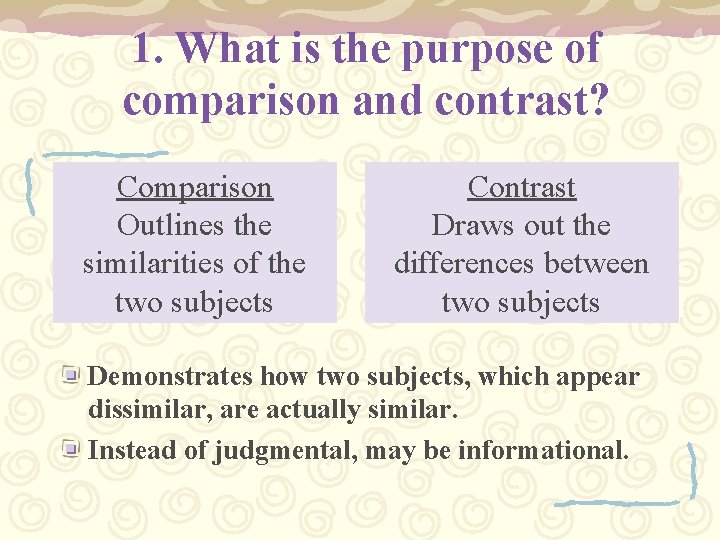 1. What is the purpose of comparison and contrast?

Comparison
Outlines the similarities of the two subjects

Contrast
Draws out the differences between two subjects

Demonstrates how two subjects, which appear dissimilar, are actually similar.

Instead of judgmental, may be informational.